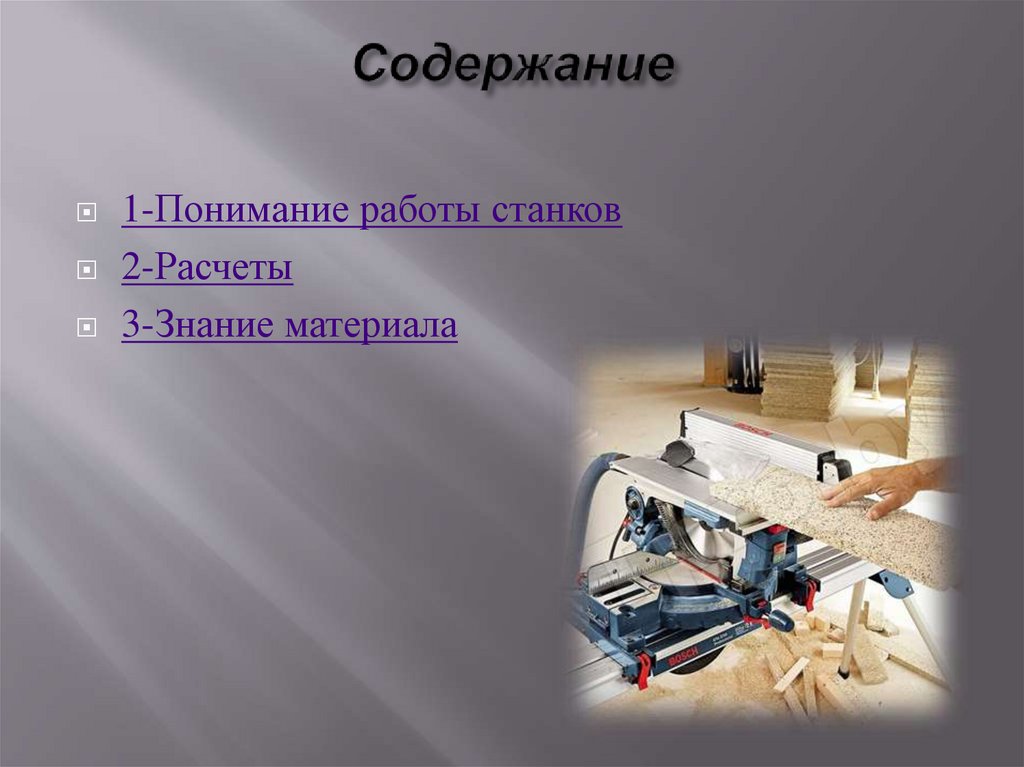 Содержание

1-Понимание работы станков

2-Расчеты

3-Знание материала

BOSCH